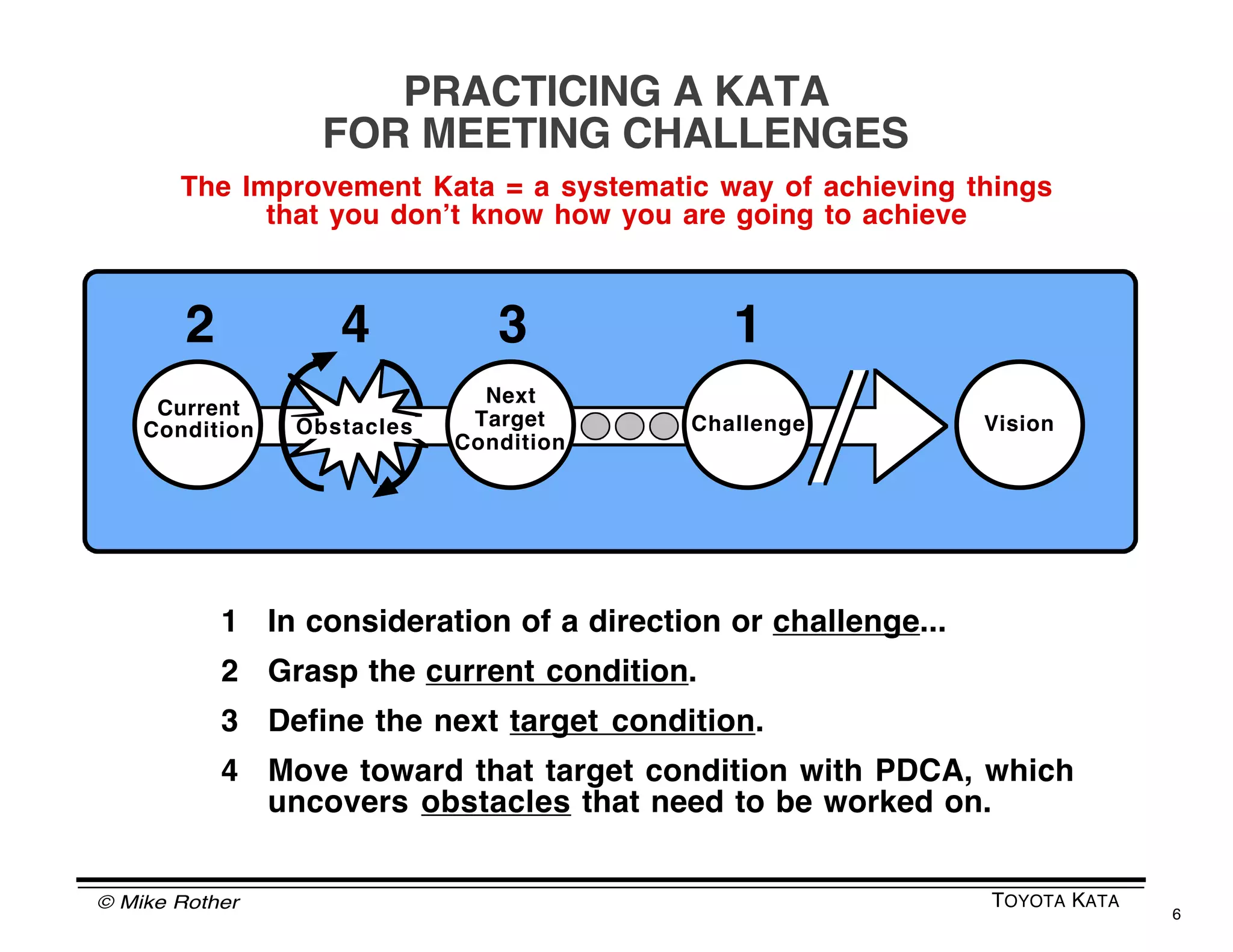 PRACTICING A KATA
FOR MEETING CHALLENGES

The Improvement Kata = a systematic way of achieving things that you don't know how you are going to achieve

2 4 3 1

Current Condition

Obstacles

Next Target Condition

Challenge

Vision

1 In consideration of a direction or challenge...

2 Grasp the current condition.

3 Define the next target condition.

4 Move toward that target condition with PDCA, which uncovers obstacles that need to be worked on.

© Mike Rother

TOYOTA KATA

6